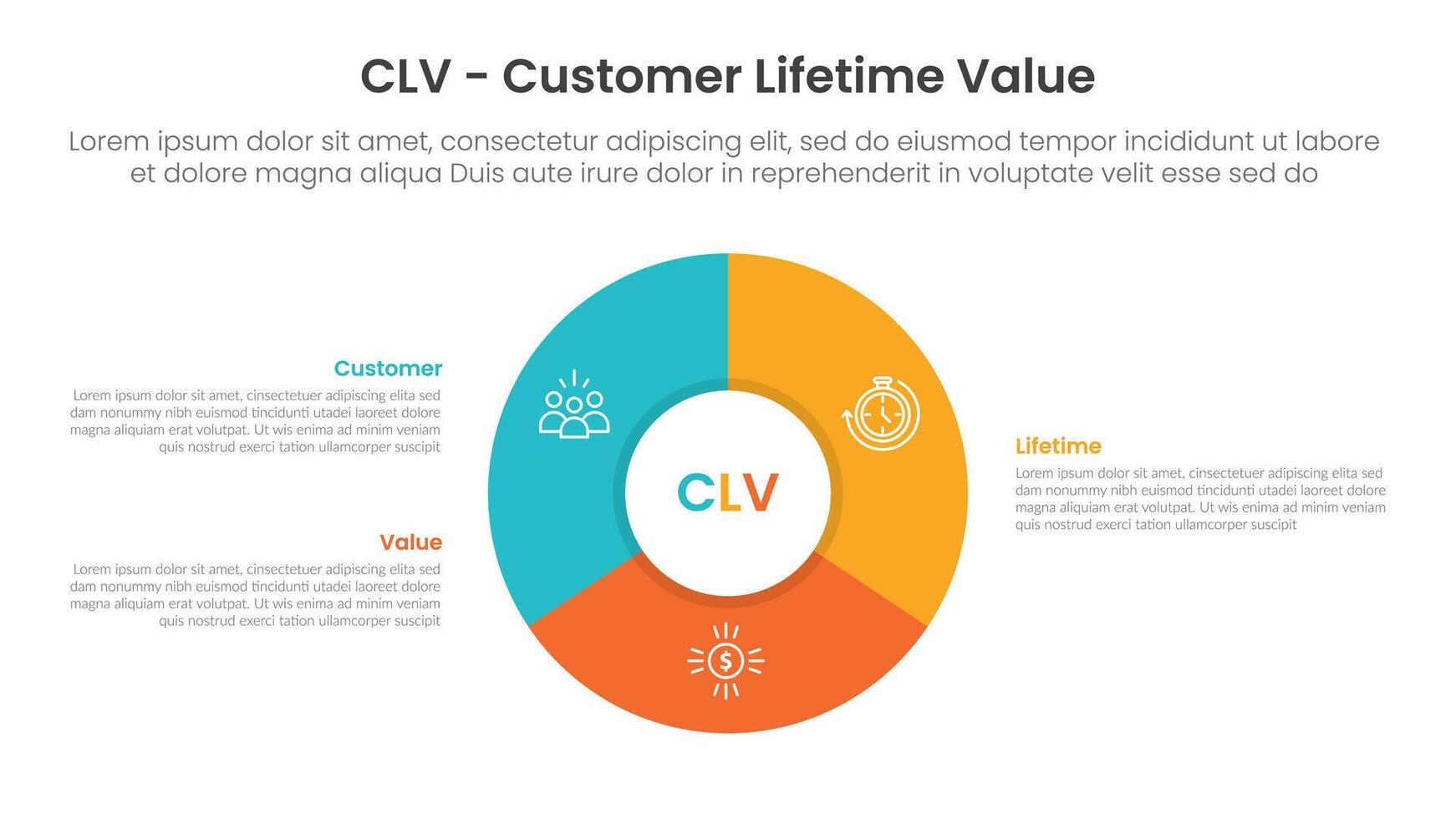 CLV - Customer Lifetime Value

Lorem ipsum dolor sit amet, consectetur adipiscing elit, sed do eiusmod tempor incididunt ut labore et dolore magna aliqua Duis aute irure dolor in reprehenderit in voluptate velit esse sed do

Customer

Lorem ipsum dolor sit amet, cinsectetuer adipiscing elita sed dam nonummy nibh euismod tincidunti utadei laoreet dolore magna aliquiam erat volutpat. Ut wis enima ad minim veniam quis nostrud exerci tation ullamcorper suscipit

Value

Lorem ipsum dolor sit amet, cinsectetuer adipiscing elita sed dam nonummy nibh euismod tincidunti utadei laoreet dolore magna aliquiam erat volutpat. Ut wis enima ad minim veniam quis nostrud exerci tation ullamcorper suscipit

CLV

Lifetime

Lorem ipsum dolor sit amet, cinsectetuer adipiscing elita sed dam nonummy nibh euismod tincidunti utadei laoreet dolore magna aliquiam erat volutpat. Ut wis enima ad minim veniam quis nostrud exerci tation ullamcorper suscipit